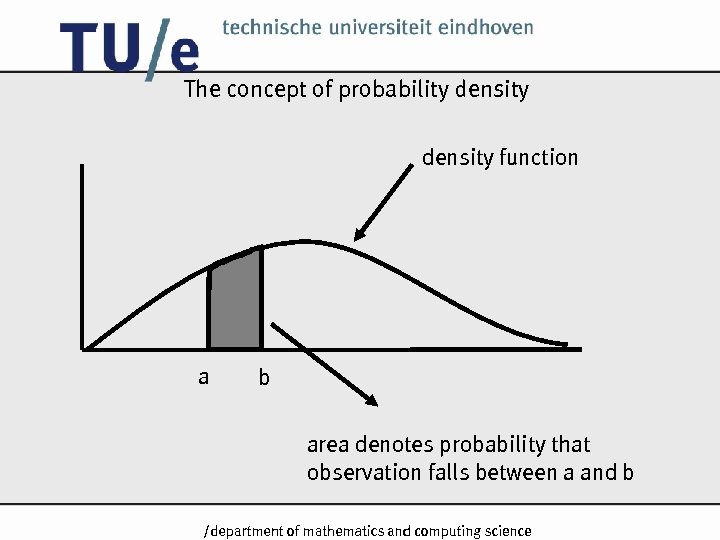 TU/e technische universiteit eindhoven

The concept of probability density

density function

a

b

area denotes probability that observation falls between a and b

/department of mathematics and computing science